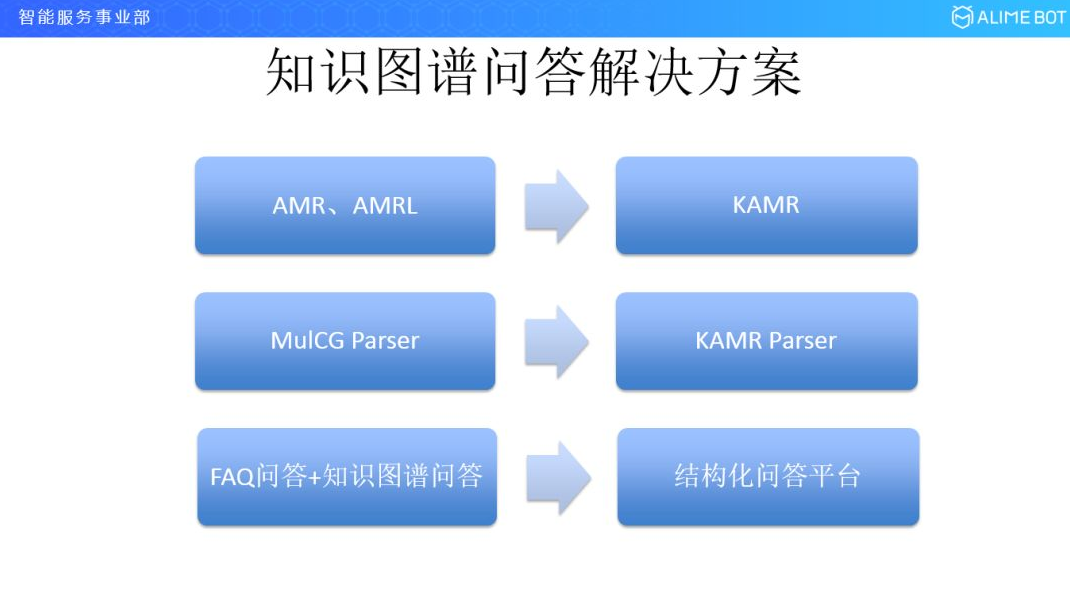 智能服务事业部

ALIME BOT

知识图谱问答解决方案

AMR、AMRL

KAMR

MulCG Parser

KAMR Parser

FAQ问答+知识图谱问答

结构化问答平台